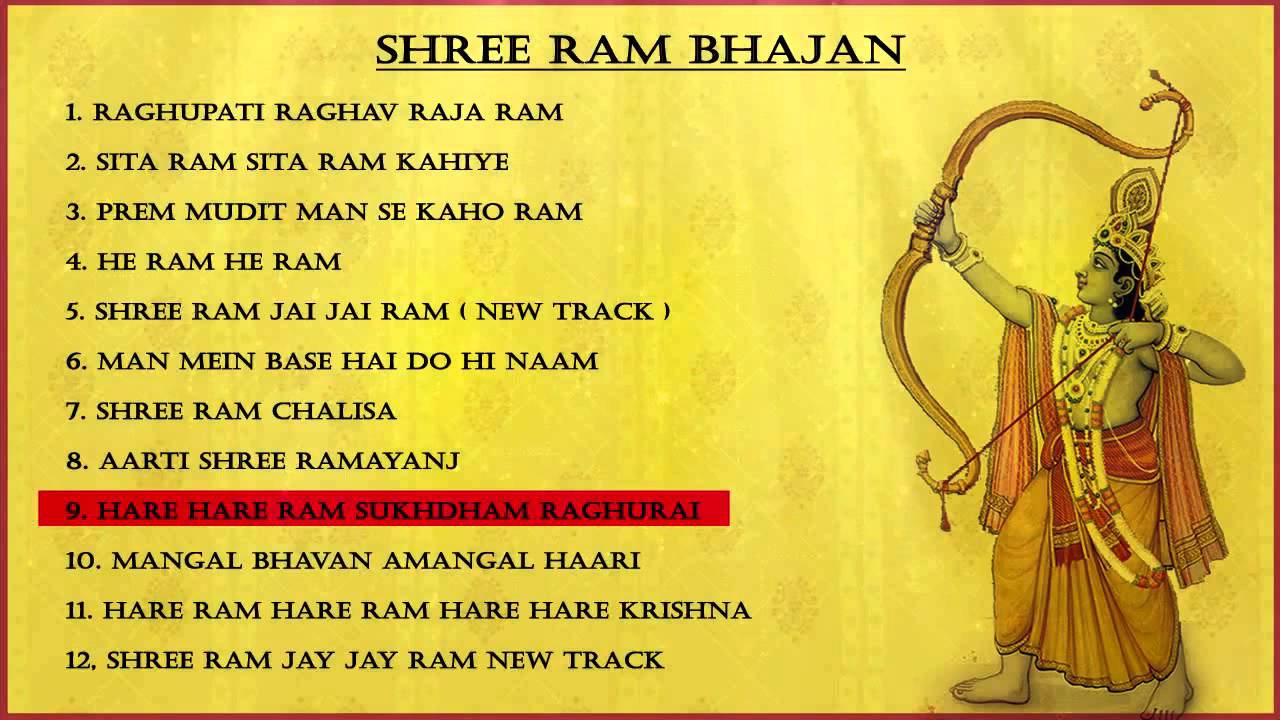 SHREE RAM BHAJAN

1. RAGHUPATI RAGHAV RAJA RAM
2. SITA RAM SITA RAM KAHIYE
3. PREM MUDIT MAN SE KAHO RAM
4. HE RAM HE RAM
5. SHREE RAM JAI JAI RAM ( NEW TRACK )
6. MAN MEIN BASE HAI DO HI NAAM
7. SHREE RAM CHALISA
8. AARTI SHREE RAMAYANJ
9. HARE HARE RAM SUKHDHAM RAGHURAI
10. MANGAL BHAVAN AMANGAL HAARI
11. HARE RAM HARE RAM HARE HARE KRISHNA
12, SHREE RAM JAY JAY RAM NEW TRACK